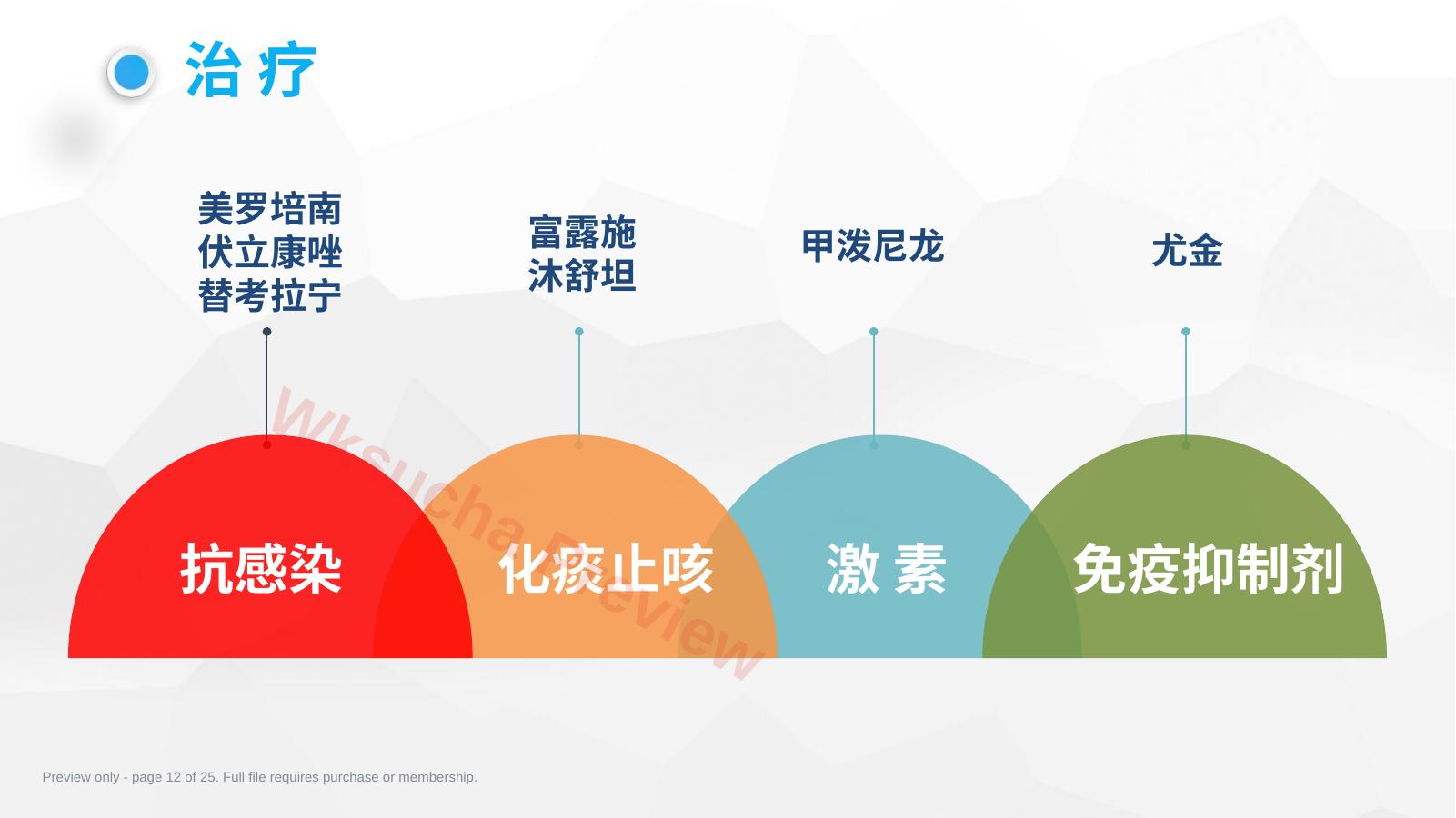 治 疗

美罗培南
伏立康唑
替考拉宁

富露施
沐舒坦

甲泼尼龙

尤金

抗感染

化痰止咳

激 素

免疫抑制剂

Wksucha Preview

Preview only - page 12 of 25. Full file requires purchase or membership.